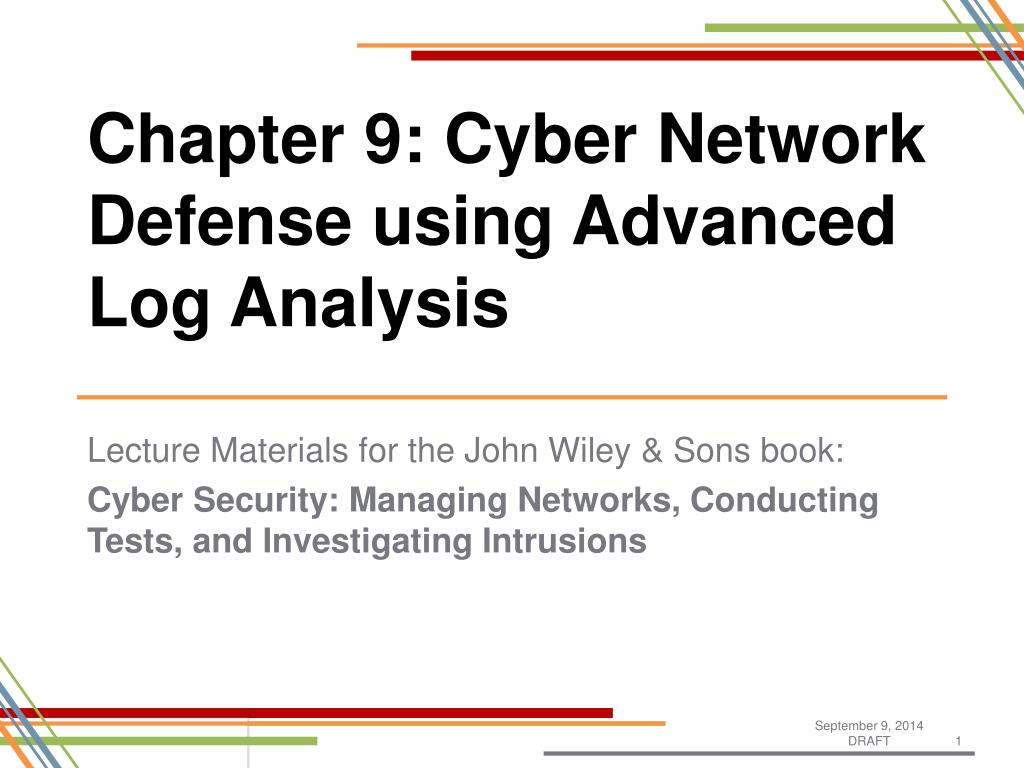 Chapter 9: Cyber Network Defense using Advanced Log Analysis

Lecture Materials for the John Wiley & Sons book:

Cyber Security: Managing Networks, Conducting Tests, and Investigating Intrusions

September 9, 2014
DRAFT

1